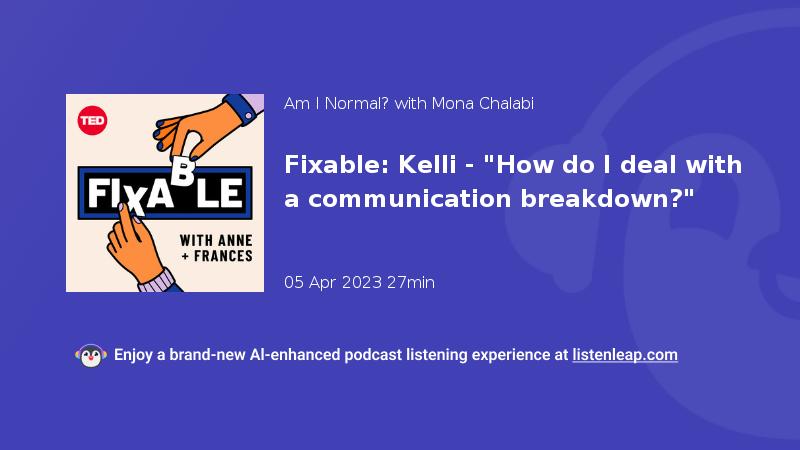 TED

FIXABLE

WITH ANNE + FRANCES

Am I Normal? with Mona Chalabi

Fixable: Kelli - "How do I deal with a communication breakdown?"

05 Apr 2023 27min

Enjoy a brand-new AI-enhanced podcast listening experience at listenleap.com